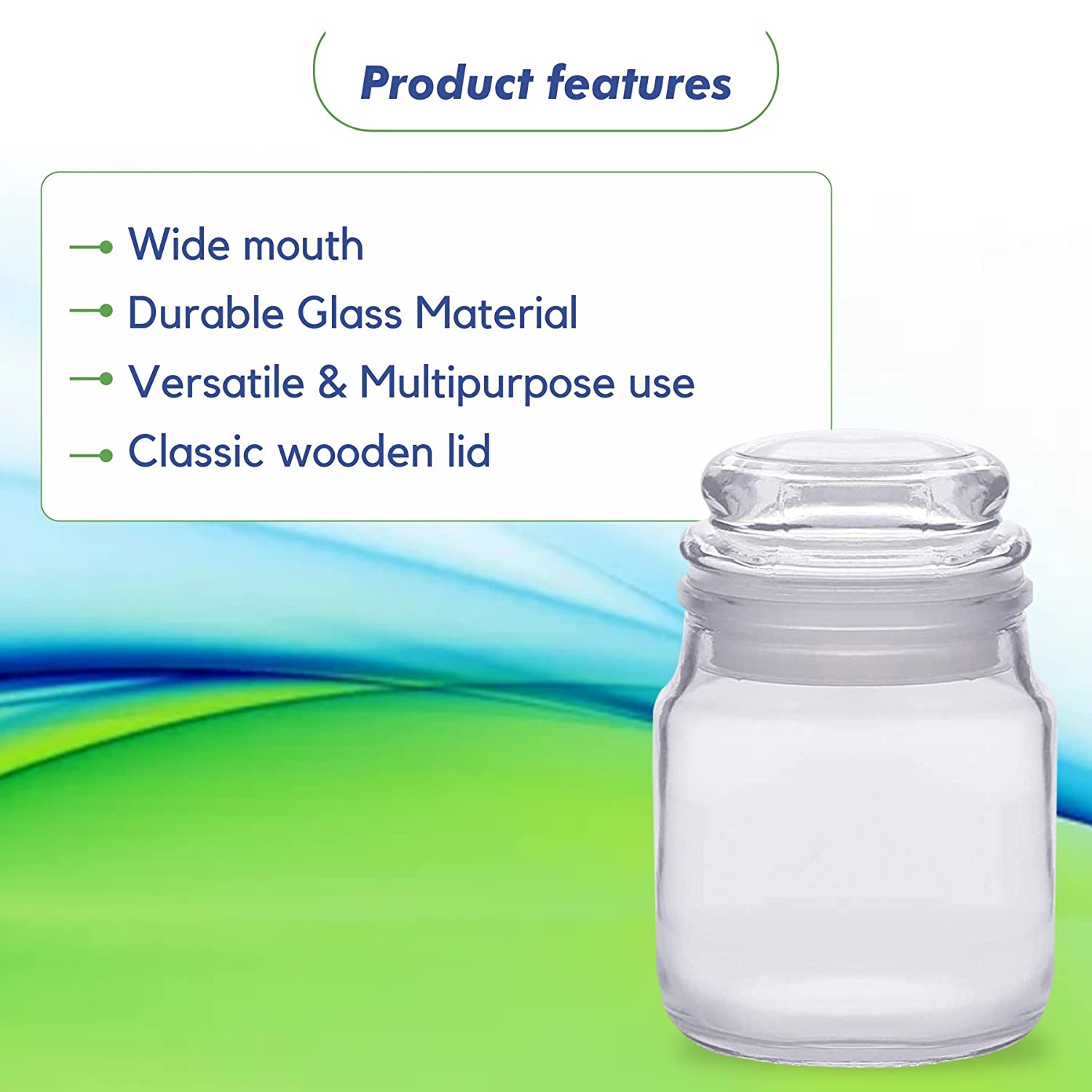 Product features

Wide mouth
Durable Glass Material
Versatile & Multipurpose use
Classic wooden lid